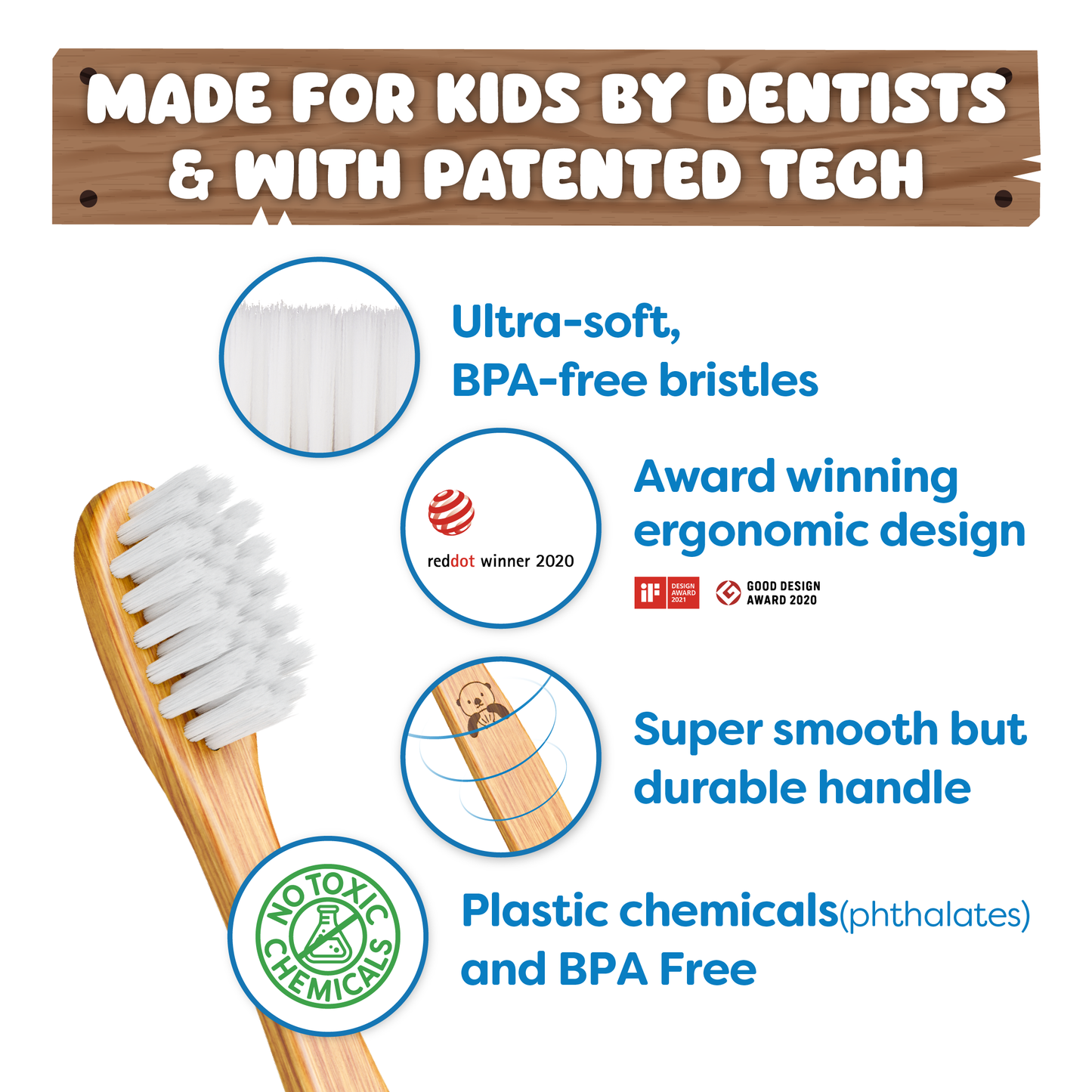 MADE FOR KIDS BY DENTISTS & WITH PATENTED TECH

Ultra-soft, BPA-free bristles

reddot winner 2020

Award winning ergonomic design

iF DESIGN AWARD 2021

GOOD DESIGN AWARD 2020

Super smooth but durable handle

NO TOXIC CHEMICALS

Plastic chemicals(phthalates) and BPA Free